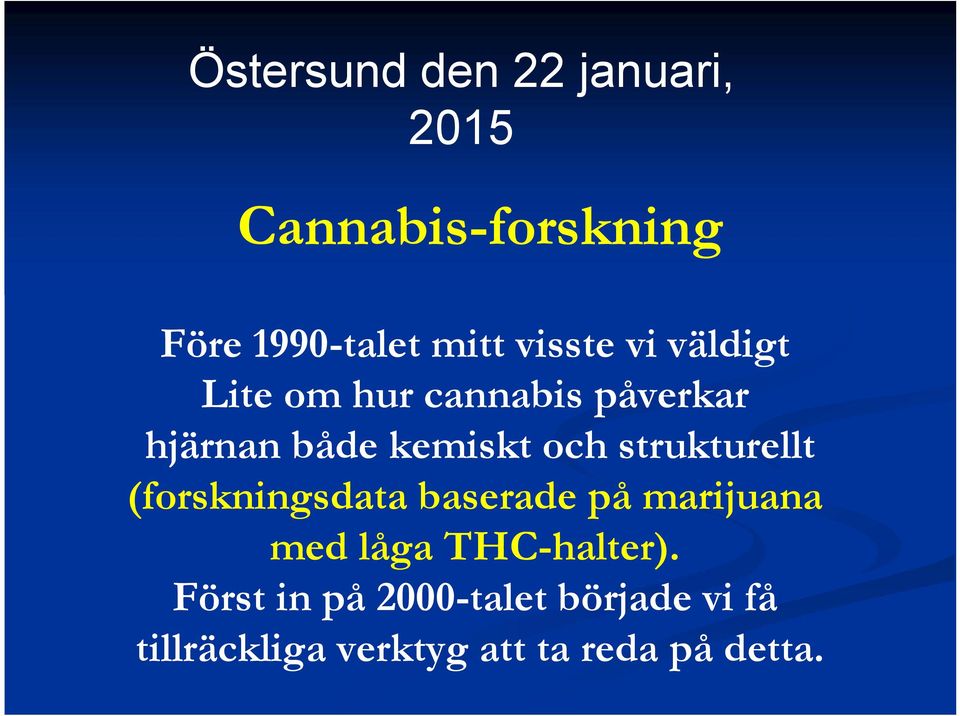 Östersund den 22 januari, 2015

Cannabis-forskning

Före 1990-talet mitt visste vi väldigt Lite om hur cannabis påverkar hjärnan både kemiskt och strukturellt (forskningsdata baserade på marijuana med låga THC-halter).
Först in på 2000-talet började vi få tillräckliga verktyg att ta reda på detta.